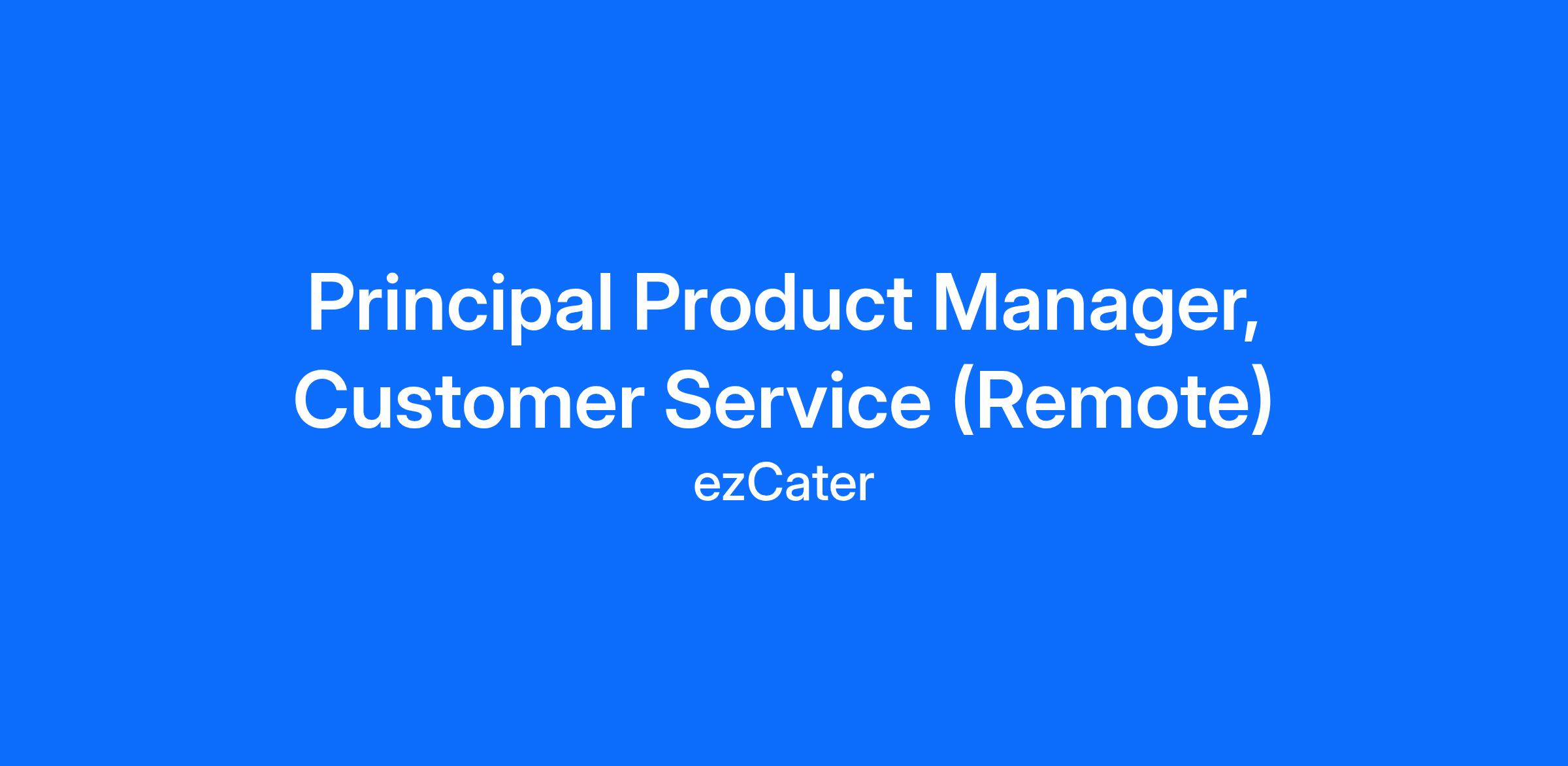 Principal Product Manager, Customer Service (Remote)

ezCater